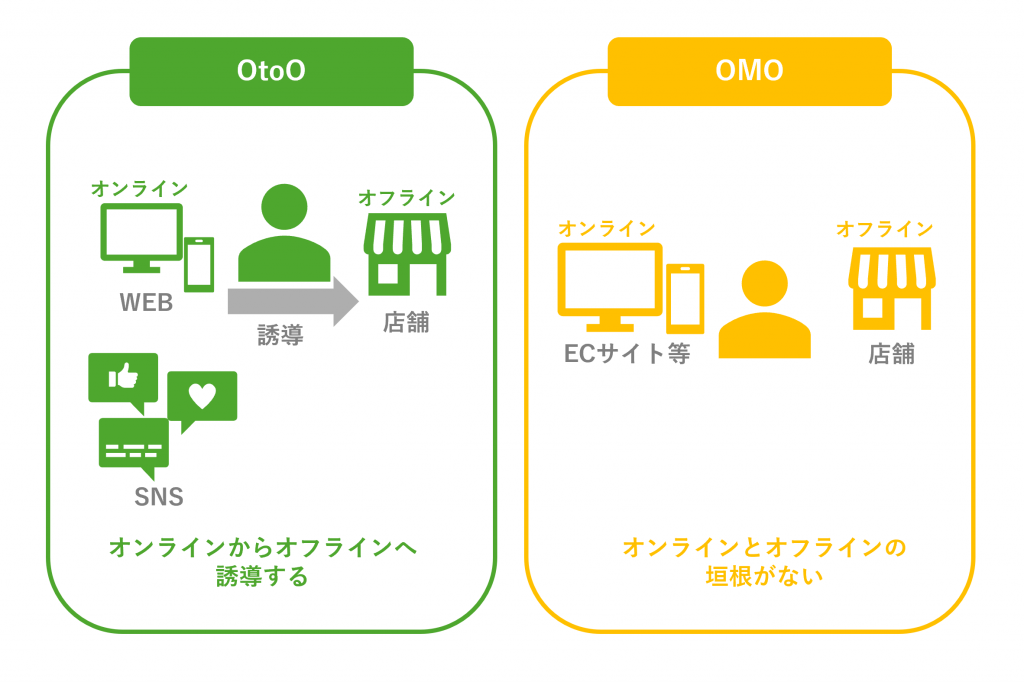 OtoO

オンライン

WEB

誘導

オフライン

店舗

SNS

オンラインからオフラインへ誘導する

OMO

オンライン

ECサイト等

オフライン

店舗

オンラインとオフラインの垣根がない